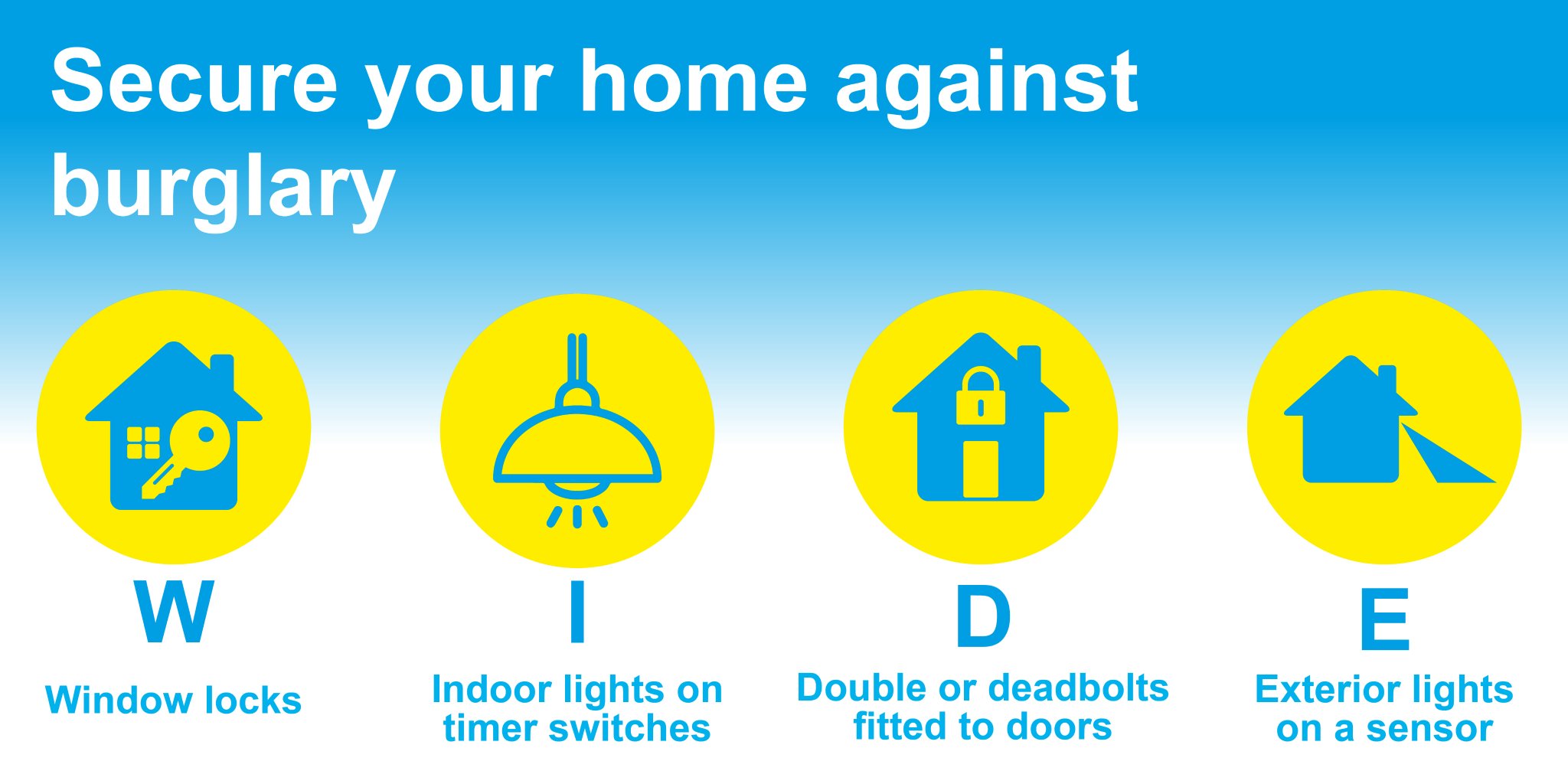 Secure your home against burglary

W
Window locks

I
Indoor lights on timer switches

D
Double or deadbolts fitted to doors

E
Exterior lights on a sensor